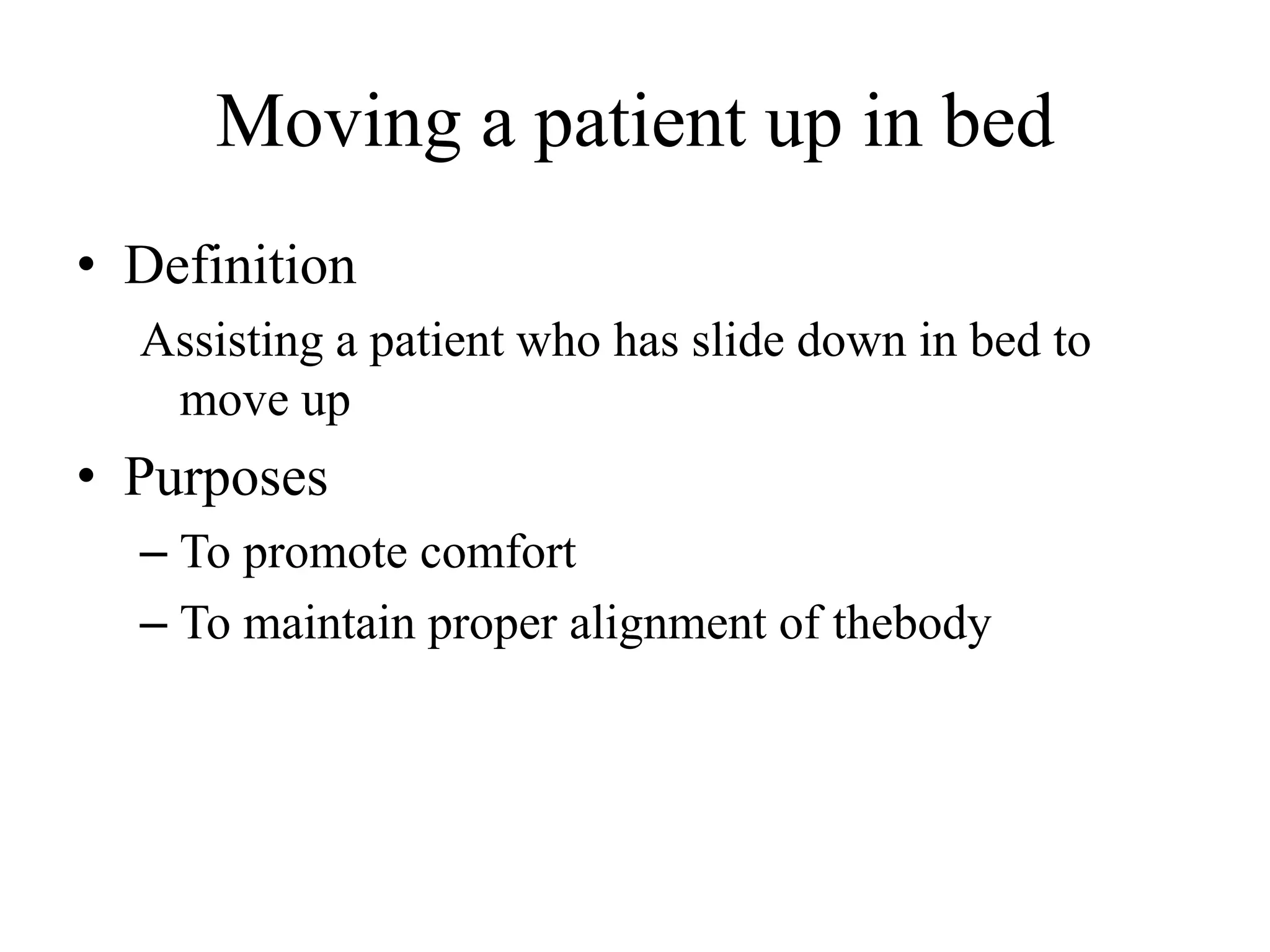 Moving a patient up in bed

• Definition

Assisting a patient who has slide down in bed to move up

• Purposes

– To promote comfort

– To maintain proper alignment of thebody